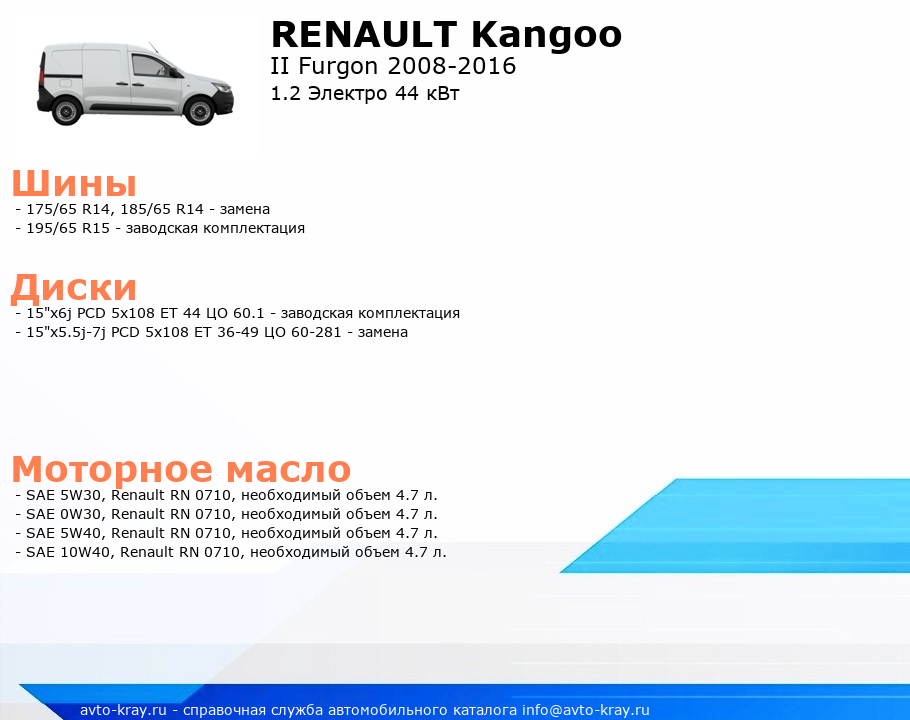 RENAULT Kangoo
II Furgon 2008-2016
1.2 Электро 44 кВт

Шины
- 175/65 R14, 185/65 R14 - замена
- 195/65 R15 - заводская комплектация

Диски
- 15"x6j PCD 5x108 ET 44 ЦО 60.1 - заводская комплектация
- 15"x5.5j-7j PCD 5x108 ET 36-49 ЦО 60-281 - замена

Моторное масло
- SAE 5W30, Renault RN 0710, необходимый объем 4.7 л.
- SAE 0W30, Renault RN 0710, необходимый объем 4.7 л.
- SAE 5W40, Renault RN 0710, необходимый объем 4.7 л.
- SAE 10W40, Renault RN 0710, необходимый объем 4.7 л.

avto-kray.ru - справочная служба автомобильного каталога info@avto-kray.ru